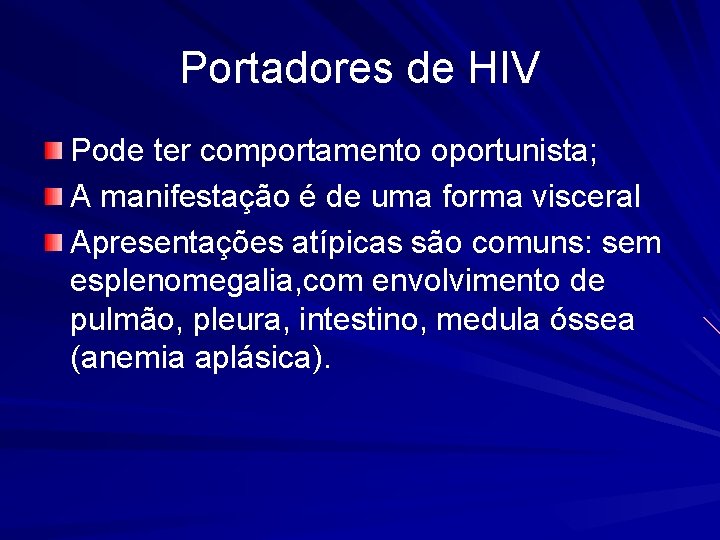 Portadores de HIV

Pode ter comportamento oportunista;

A manifestação é de uma forma visceral

Apresentações atípicas são comuns: sem esplenomegalia,com envolvimento de pulmão, pleura, intestino, medula óssea (anemia aplásica).